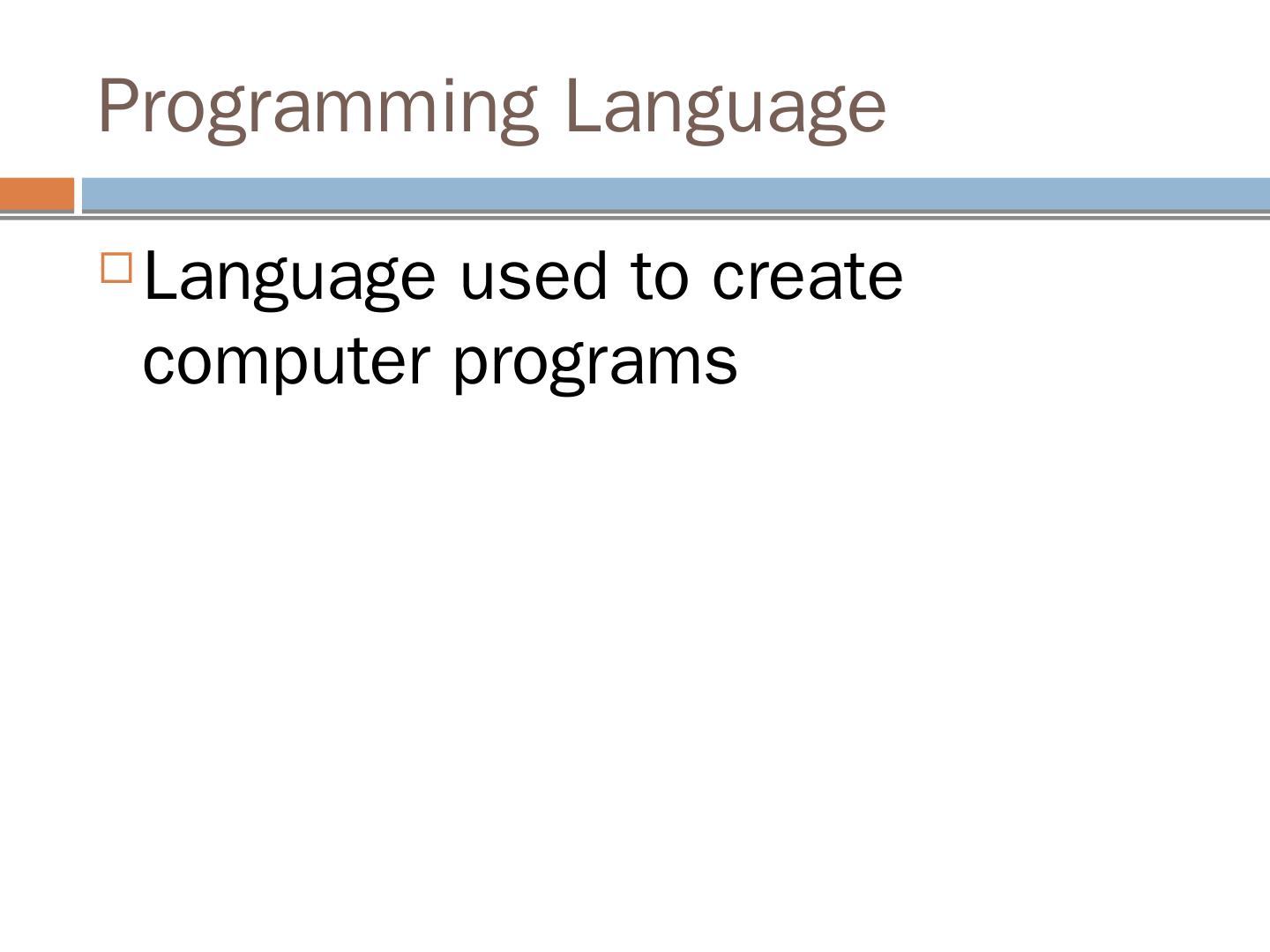 Programming Language

Language used to create computer programs